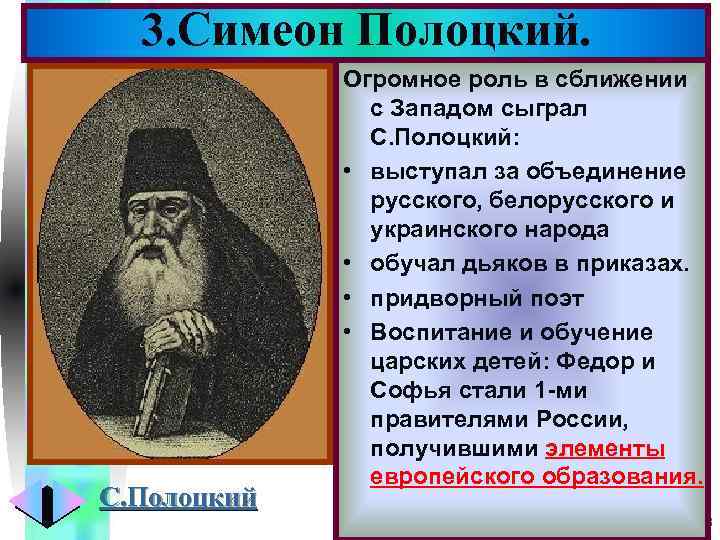 3.Симеон Полоцкий.

Огромное роль в сближении с Западом сыграл С.Полоцкий:

• выступал за объединение русского, белорусского и украинского народа

• обучал дьяков в приказах.

• придворный поэт

• Воспитание и обучение царских детей: Федор и Софья стали 1-ми правителями России, получившими элементы европейского образования.

С.Полоцкий